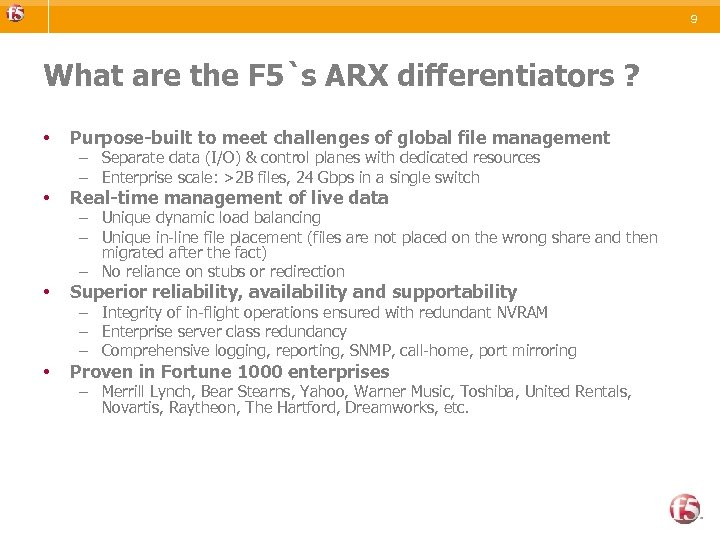 f5

9

What are the F5`s ARX differentiators ?

• Purpose-built to meet challenges of global file management
– Separate data (I/O) & control planes with dedicated resources
– Enterprise scale: >2B files, 24 Gbps in a single switch
• Real-time management of live data
– Unique dynamic load balancing
– Unique in-line file placement (files are not placed on the wrong share and then migrated after the fact)
– No reliance on stubs or redirection
• Superior reliability, availability and supportability
– Integrity of in-flight operations ensured with redundant NVRAM
– Enterprise server class redundancy
– Comprehensive logging, reporting, SNMP, call-home, port mirroring
• Proven in Fortune 1000 enterprises
– Merrill Lynch, Bear Stearns, Yahoo, Warner Music, Toshiba, United Rentals, Novartis, Raytheon, The Hartford, Dreamworks, etc.

f5